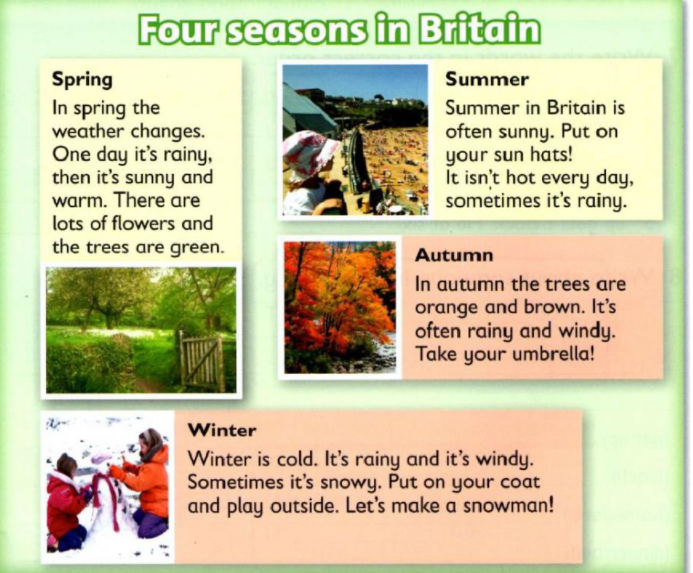 Four seasons in Britain

Spring
In spring the weather changes. One day it's rainy, then it's sunny and warm. There are lots of flowers and the trees are green.

Summer
Summer in Britain is often sunny. Put on your sun hats!
It isn't hot every day, sometimes it's rainy.

Autumn
In autumn the trees are orange and brown. It's often rainy and windy. Take your umbrella!

Winter
Winter is cold. It's rainy and it's windy. Sometimes it's snowy. Put on your coat and play outside. Let's make a snowman!